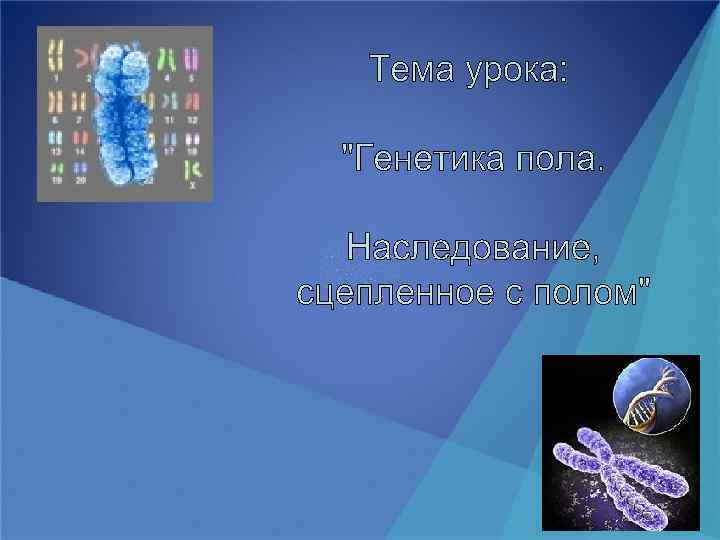 1 2 4 5
6 7 11 12
13 14 17 18
19 20 22 X

Тема урока:

"Генетика пола.

Наследование, сцепленное с полом"